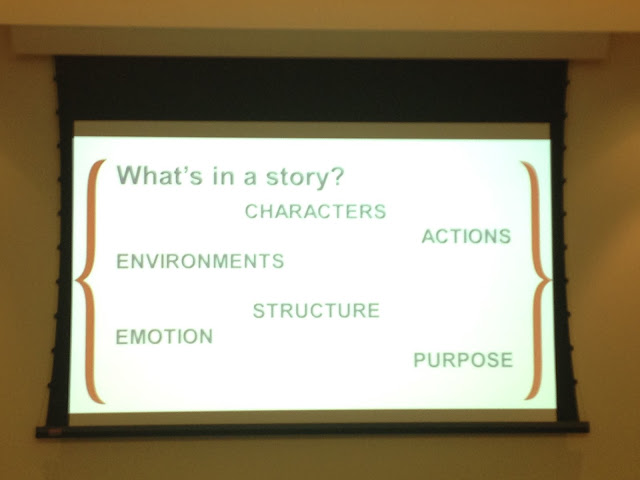 What's in a story?

CHARACTERS

ACTIONS

ENVIRONMENTS

STRUCTURE

EMOTION

PURPOSE